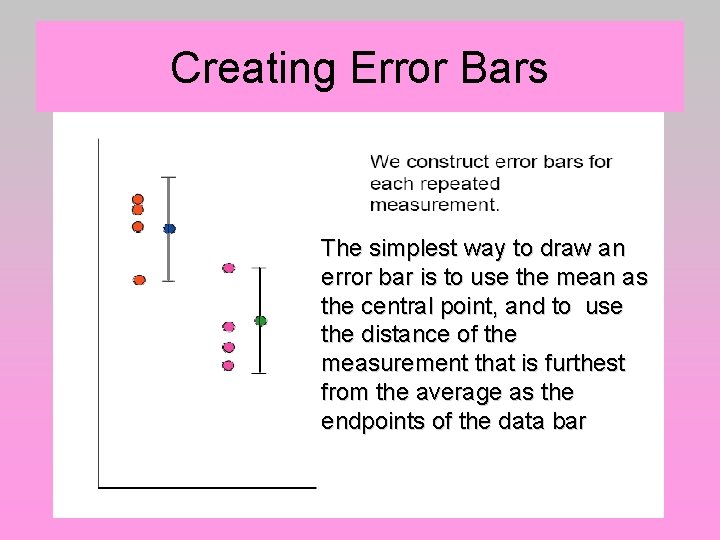 Creating Error Bars

We construct error bars for each repeated measurement.

The simplest way to draw an error bar is to use the mean as the central point, and to use the distance of the measurement that is furthest from the average as the endpoints of the data bar